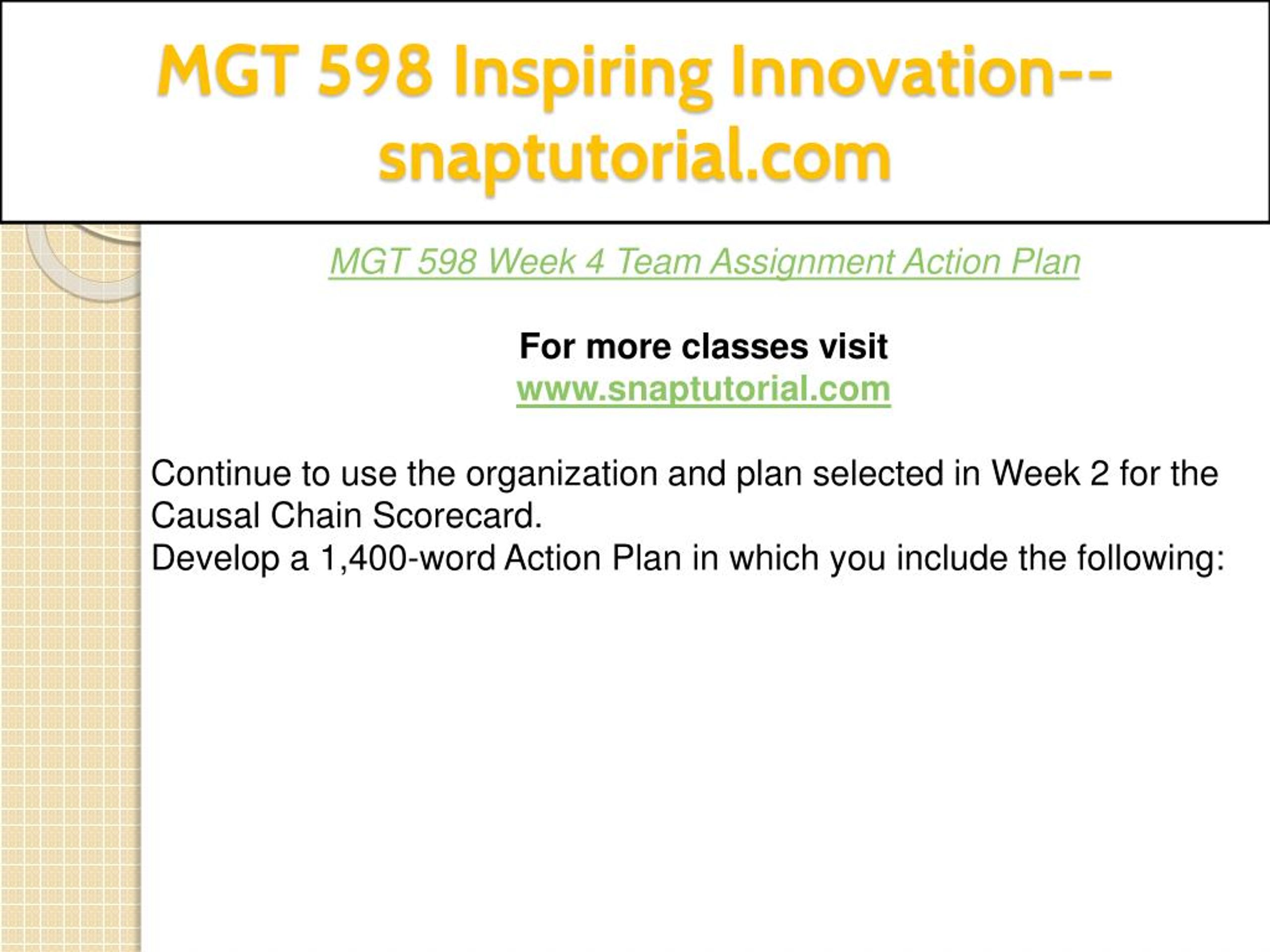 MGT 598 Inspiring Innovation--snaptutorial.com

MGT 598 Week 4 Team Assignment Action Plan

For more classes visit
www.snaptutorial.com

Continue to use the organization and plan selected in Week 2 for the Causal Chain Scorecard.
Develop a 1,400-word Action Plan in which you include the following: